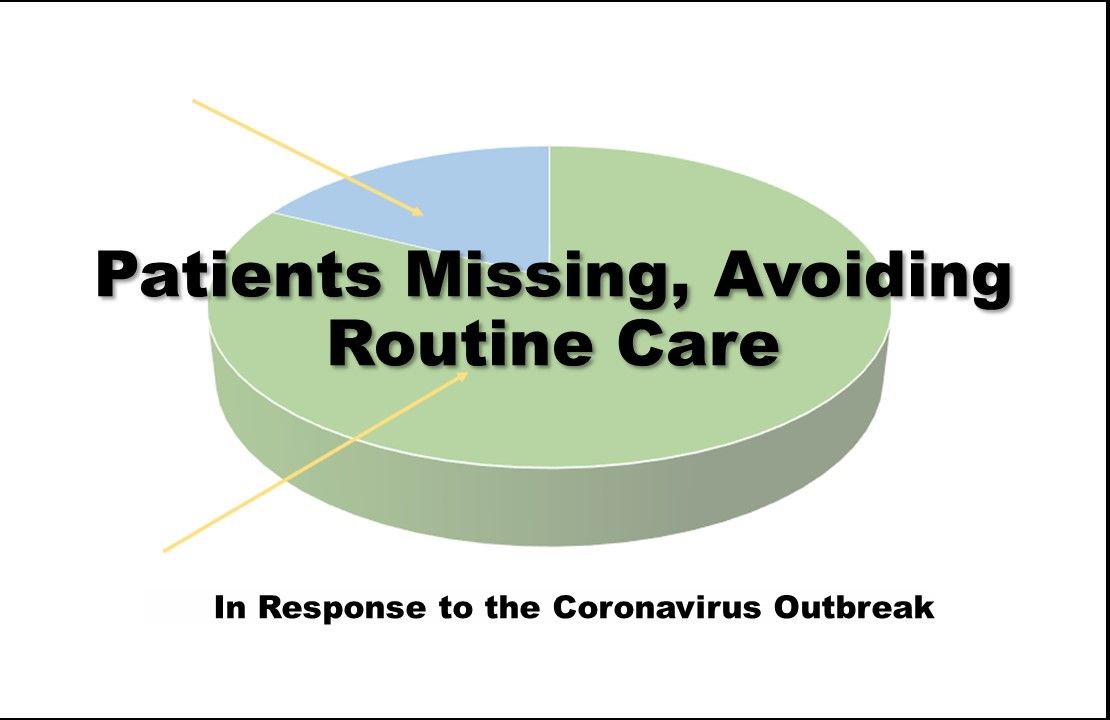 Patients Missing, Avoiding Routine Care

In Response to the Coronavirus Outbreak